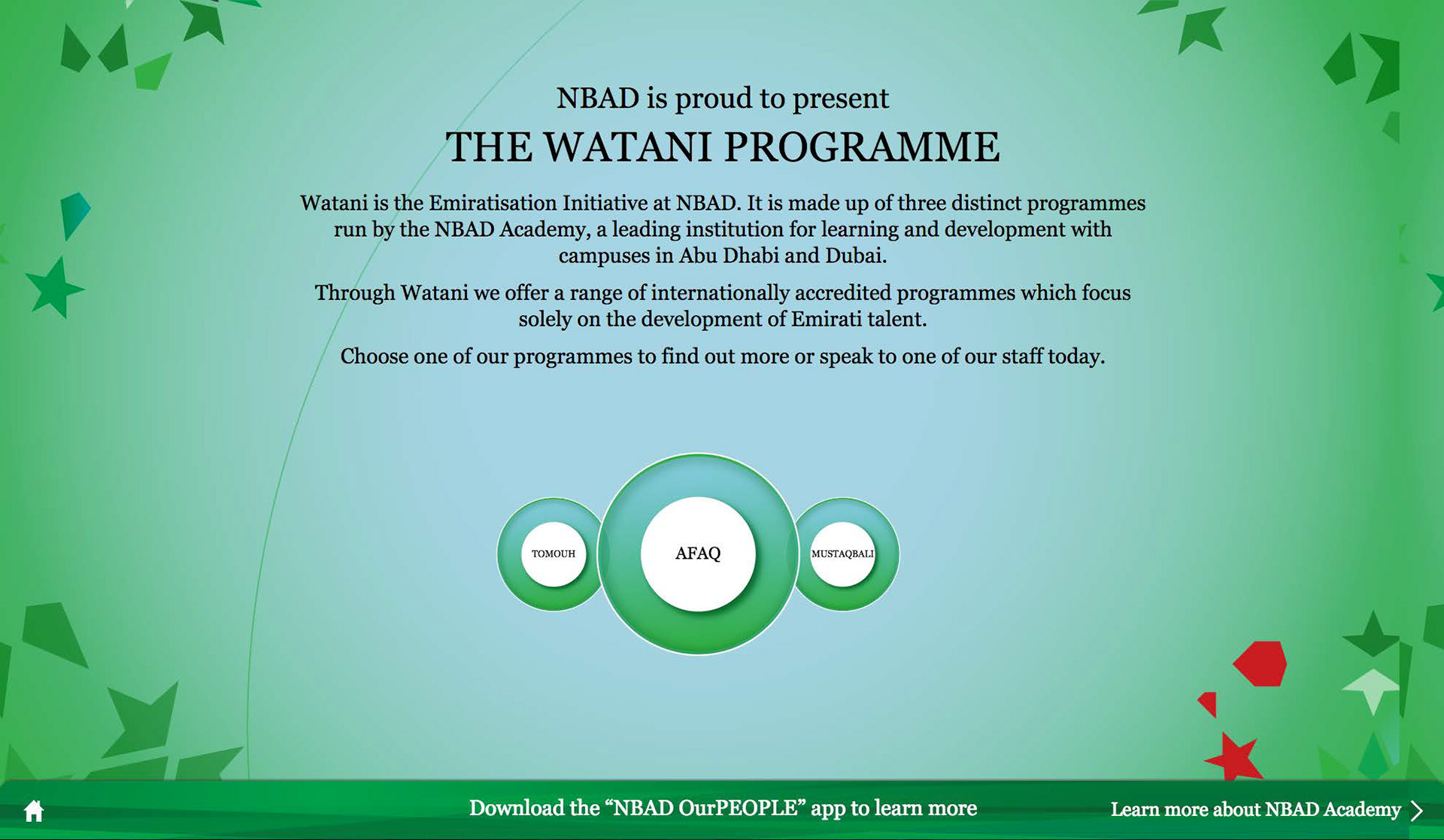 NBAD is proud to present

THE WATANI PROGRAMME

Watani is the Emiratisation Initiative at NBAD. It is made up of three distinct programmes run by the NBAD Academy, a leading institution for learning and development with campuses in Abu Dhabi and Dubai.

Through Watani we offer a range of internationally accredited programmes which focus solely on the development of Emirati talent.

Choose one of our programmes to find out more or speak to one of our staff today.

TOMOUH

AFAQ

MUSTAQBALI

Download the “NBAD OurPEOPLE” app to learn more

Learn more about NBAD Academy